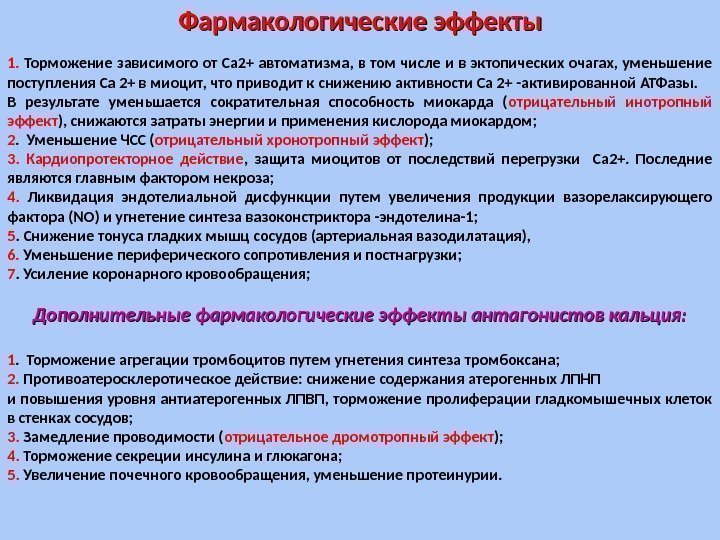 Фармакологические эффекты

1. Торможение зависимого от Са2+ автоматизма, в том числе и в эктопических очагах, уменьшение поступления Са 2+ в миоцит, что приводит к снижению активности Са 2+ -активированной АТФазы.
В результате уменьшается сократительная способность миокарда (отрицательный инотропный эффект), снижаются затраты энергии и применения кислорода миокардом;
2. Уменьшение ЧСС (отрицательный хронотропный эффект);
3. Кардиопротекторное действие, защита миоцитов от последствий перегрузки Са2+. Последние являются главным фактором некроза;
4. Ликвидация эндотелиальной дисфункции путем увеличения продукции вазорелаксирующего фактора (NO) и угнетение синтеза вазоконстриктора -эндотелина-1;
5. Снижение тонуса гладких мышц сосудов (артериальная вазодилатация),
6. Уменьшение периферического сопротивления и постнагрузки;
7. Усиление коронарного кровообращения;

Дополнительные фармакологические эффекты антагонистов кальция:

1. Торможение агрегации тромбоцитов путем угнетения синтеза тромбоксана;
2. Противоатеросклеротическое действие: снижение содержания атерогенных ЛПНП и повышения уровня антиатерогенных ЛПВП, торможение пролиферации гладкомышечных клеток в стенках сосудов;
3. Замедление проводимости (отрицательное дромотропный эффект);
4. Торможение секреции инсулина и глюкагона;
5. Увеличение почечного кровообращения, уменьшение протеинурии.